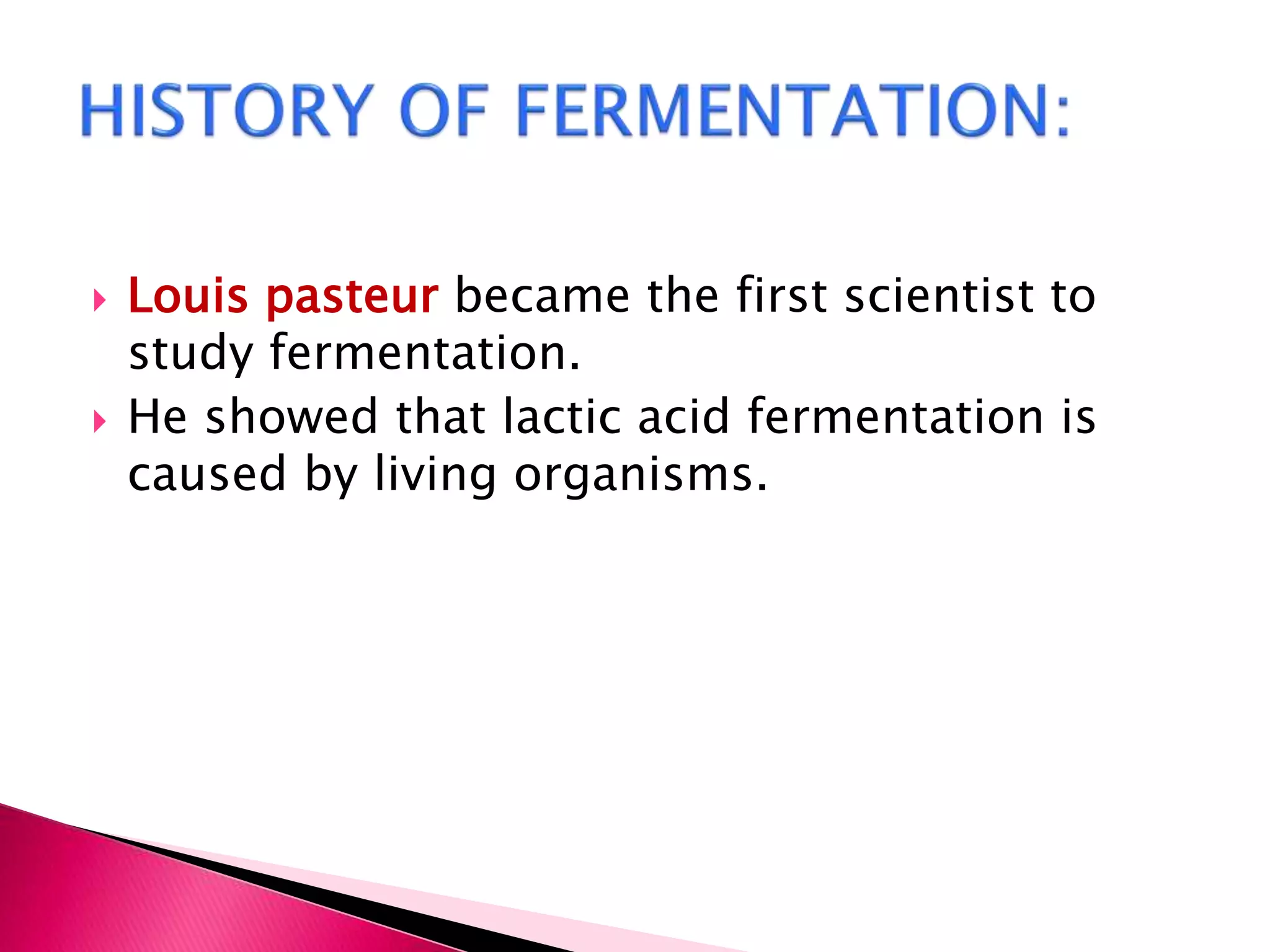 HISTORY OF FERMENTATION:

Louis pasteur became the first scientist to study fermentation.

He showed that lactic acid fermentation is caused by living organisms.